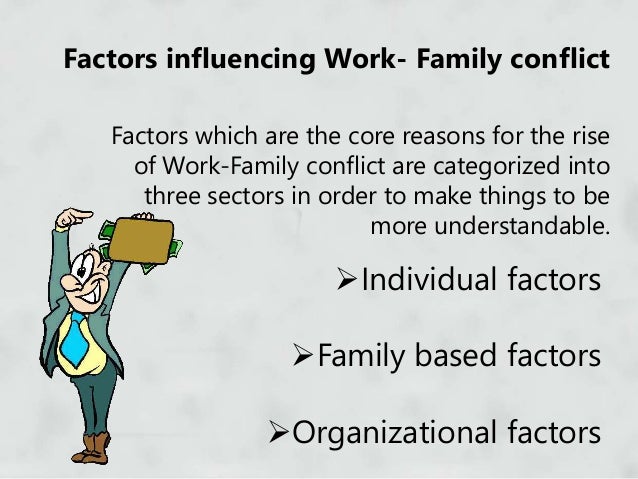 Factors influencing Work- Family conflict

Factors which are the core reasons for the rise of Work-Family conflict are categorized into three sectors in order to make things to be more understandable.

➢Individual factors

➢Family based factors

➢Organizational factors